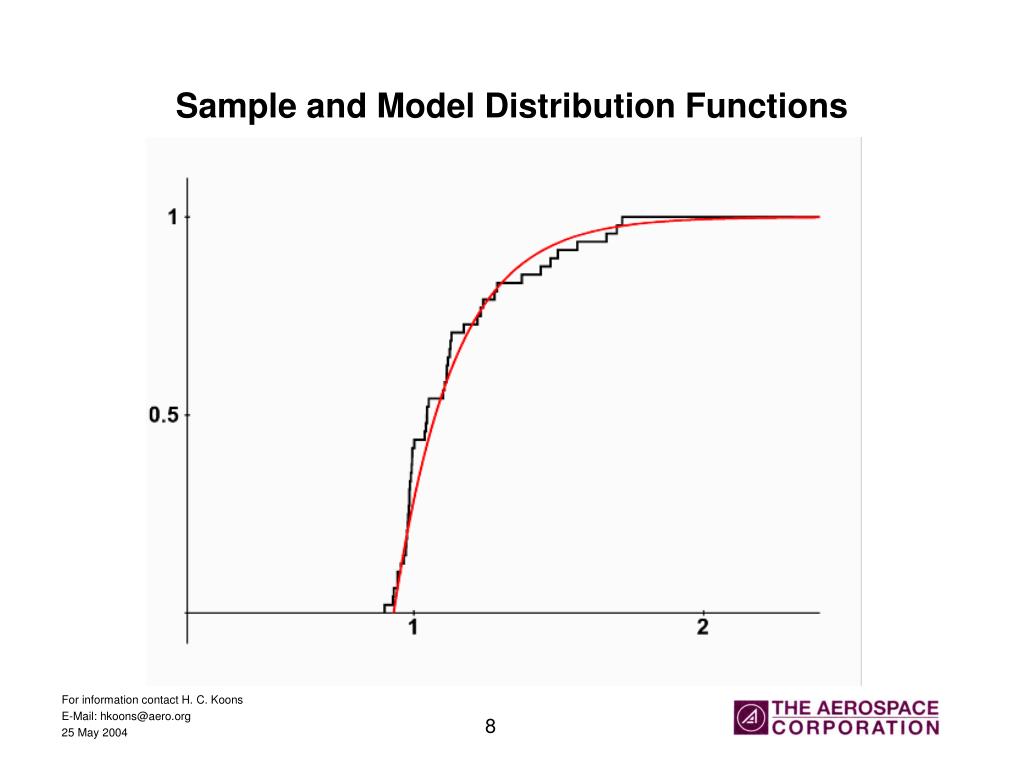 Sample and Model Distribution Functions

1

0.5

1

2

For information contact H. C. Koons
E-Mail: hkoons@aero.org
25 May 2004

8

THE AEROSPACE CORPORATION